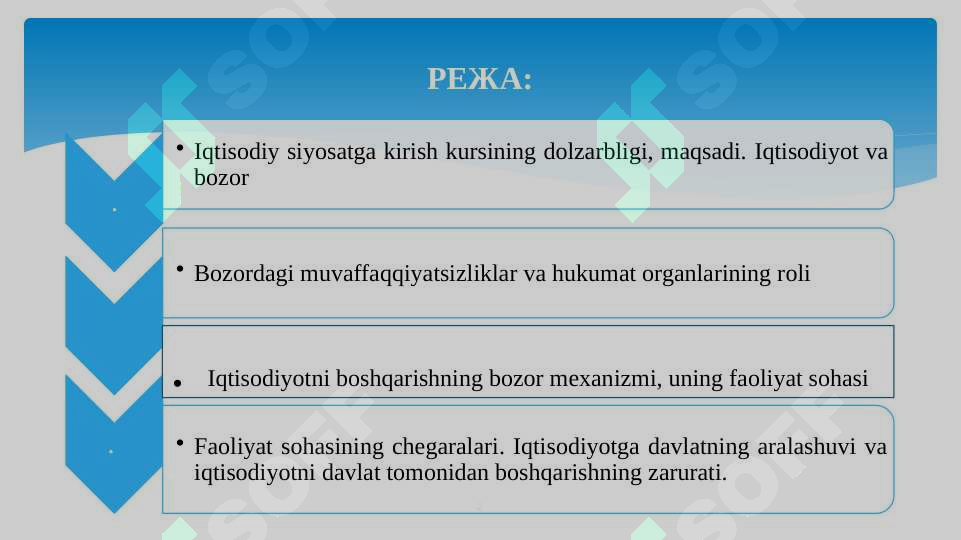 РЕЖА:

• Iqtisodiy siyosatga kirish kursining dolzarbligi, maqsadi. Iqtisodiyot va bozor

• Bozordagi muvaffaqqiyatsizliklar va hukumat organlarining roli

• Iqtisodiyotni boshqarishning bozor mexanizmi, uning faoliyat sohasi

• Faoliyat sohasining chegaralari. Iqtisodiyotga davlatning aralashuvi va iqtisodiyotni davlat tomonidan boshqarishning zarurati.